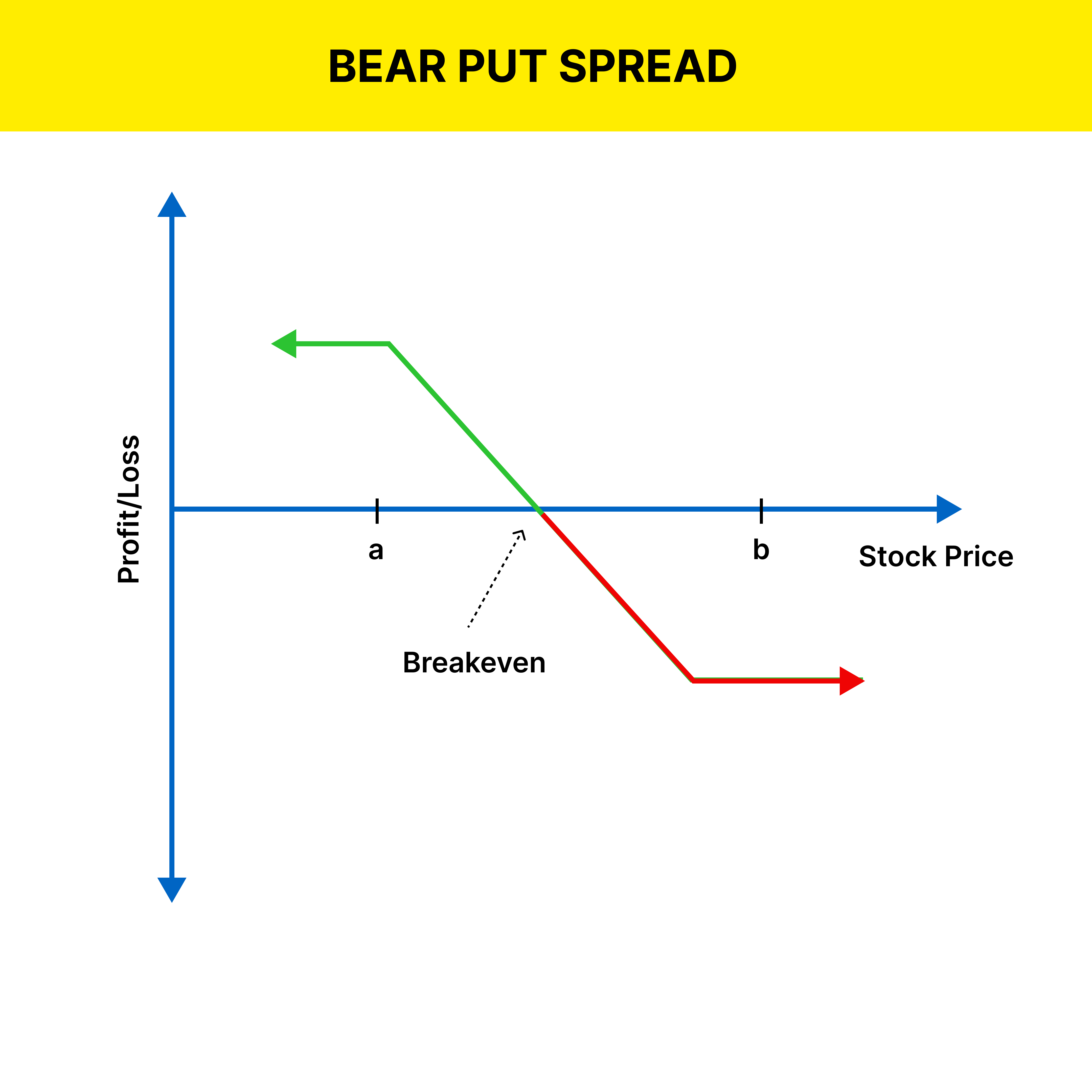 BEAR PUT SPREAD

Profit/Loss

a

b

Stock Price

Breakeven